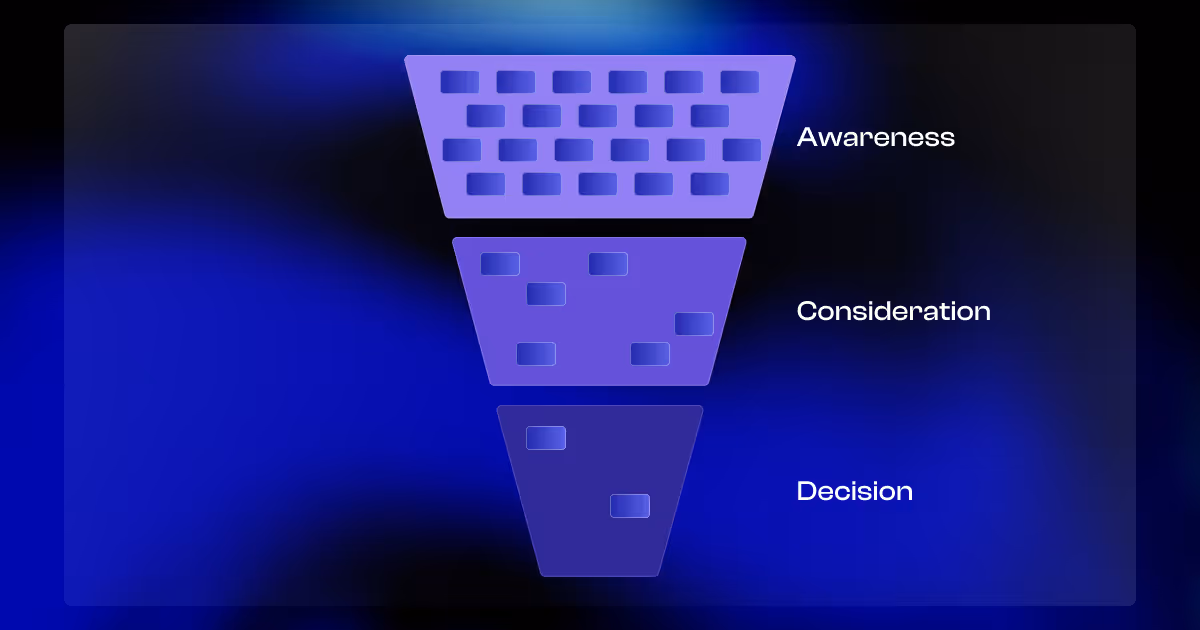 Awareness

Consideration

Decision